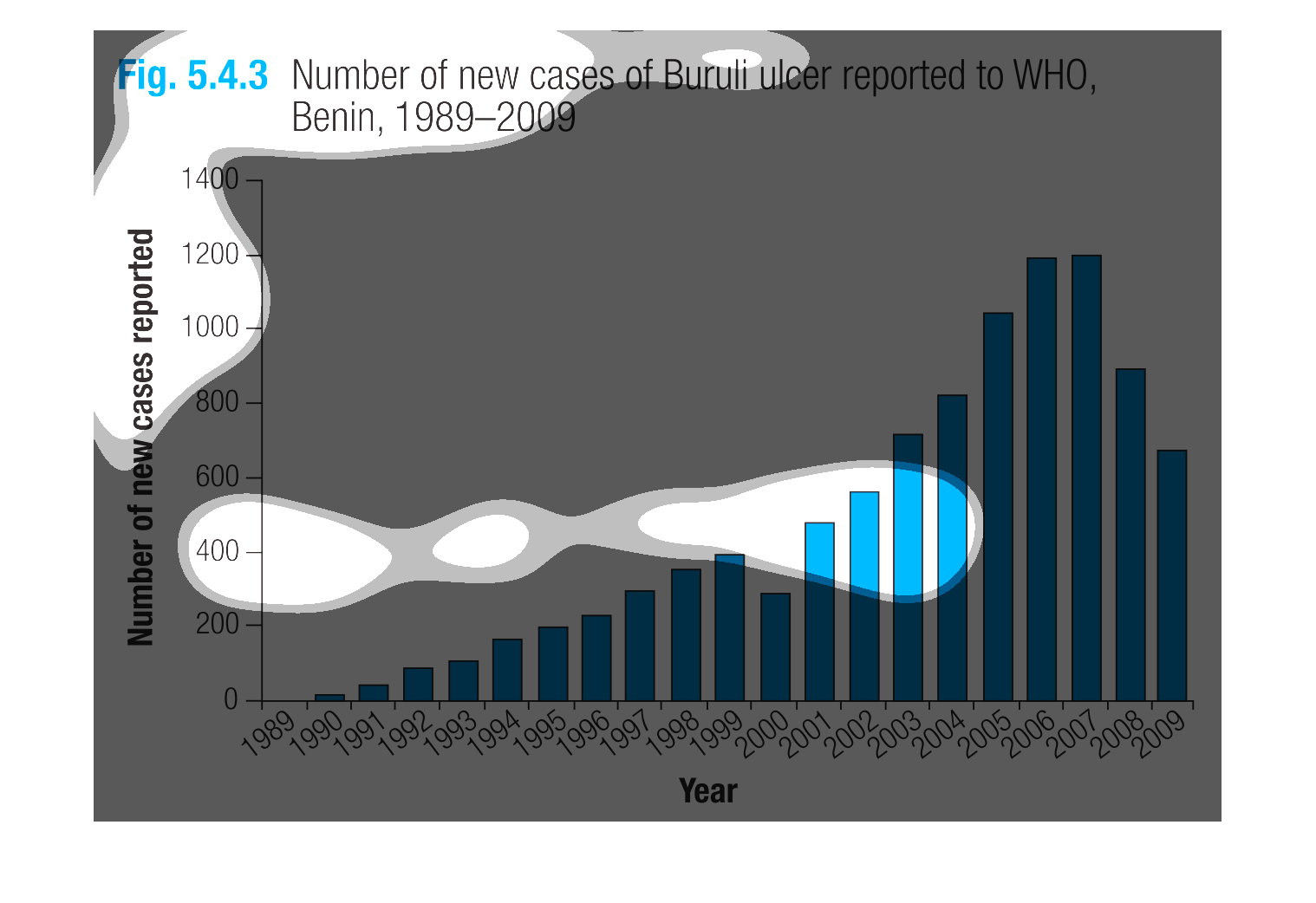 Fig. 5.4.3 Number of new cases of Buruli ulcer reported to WHO, Benin, 1989–2009

Number of new cases reported

1400
1200
1000
800
600
400
200
0

1989 1990 1991 1992 1993 1994 1995 1996 1997 1998 1999 2000 2001 2002 2003 2004 2005 2006 2007 2008 2009

Year